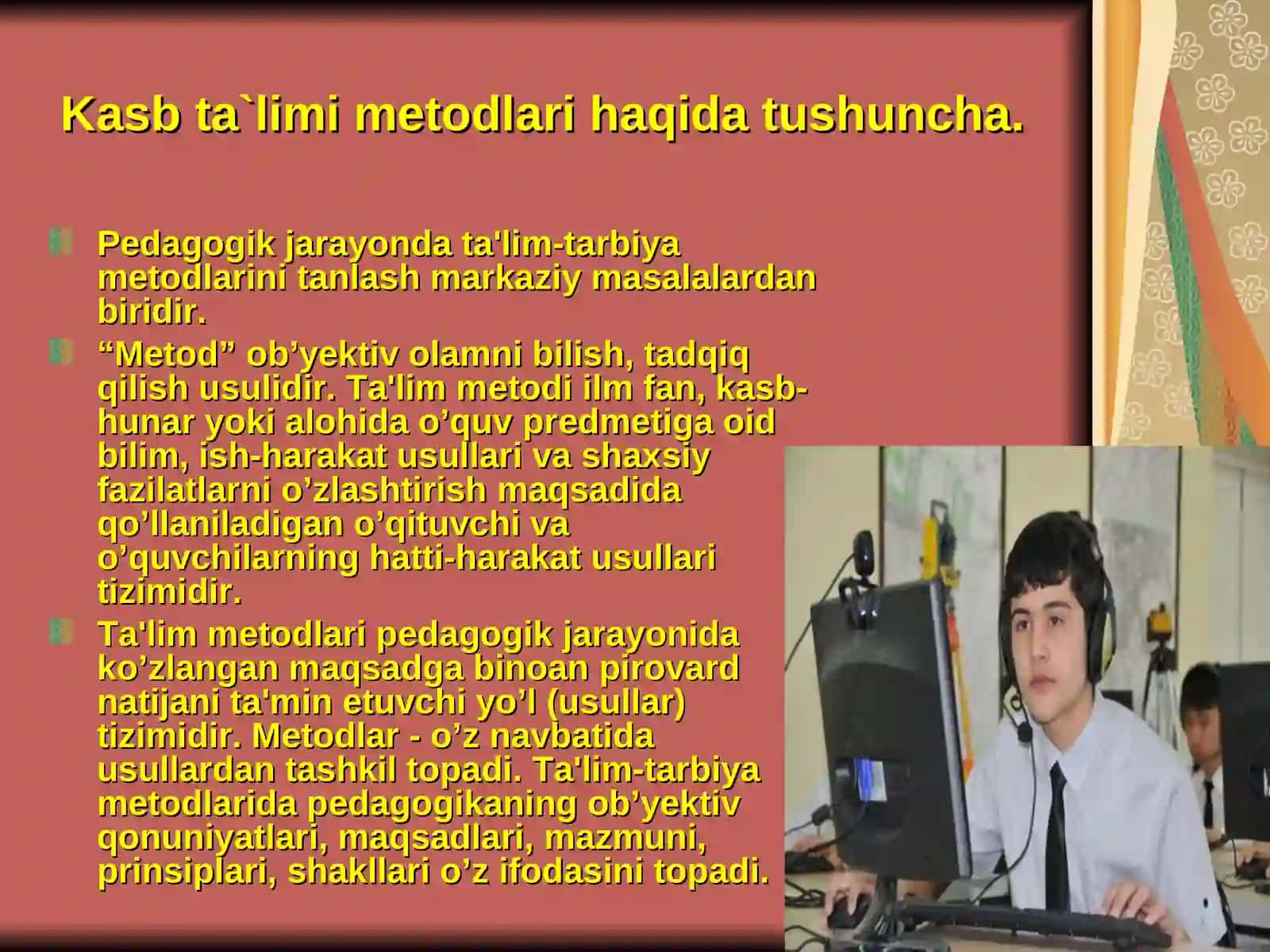 Kasb ta`limi metodlari haqida tushuncha.

Pedagogik jarayonda ta'lim-tarbiya metodlarini tanlash markaziy masalalardan biridir.

“Metod” ob’yektiv olamni bilish, tadqiq qilish usulidir. Ta'lim metodi ilm fan, kasb-hunar yoki alohida o’quv predmetiga oid bilim, ish-harakat usullari va shaxsiy fazilatlarni o’zlashtirish maqsadida qo’llaniladigan o’qituvchi va o’quvchilarning hatti-harakat usullari tizimidir.

Ta'lim metodlari pedagogik jarayonida ko’zlangan maqsadga binoan pirovard natijani ta'min etuvchi yo’l (usullar) tizimidir. Metodlar - o’z navbatida usullardan tashkil topadi. Ta'lim-tarbiya metodlarida pedagogikaning ob’yektiv qonuniyatlari, maqsadlari, mazmuni, prinsiplari, shakllari o’z ifodasini topadi.